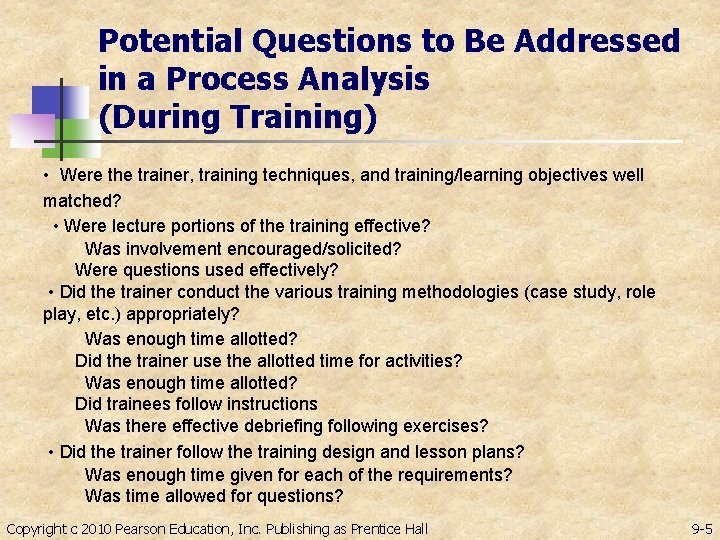 Potential Questions to Be Addressed in a Process Analysis (During Training)

• Were the trainer, training techniques, and training/learning objectives well matched?

• Were lecture portions of the training effective?
Was involvement encouraged/solicited?
Were questions used effectively?

• Did the trainer conduct the various training methodologies (case study, role play, etc.) appropriately?
Was enough time allotted?
Did the trainer use the allotted time for activities?
Was enough time allotted?
Did trainees follow instructions
Was there effective debriefing following exercises?

• Did the trainer follow the training design and lesson plans?
Was enough time given for each of the requirements?
Was time allowed for questions?

Copyright c 2010 Pearson Education, Inc. Publishing as Prentice Hall

9-5